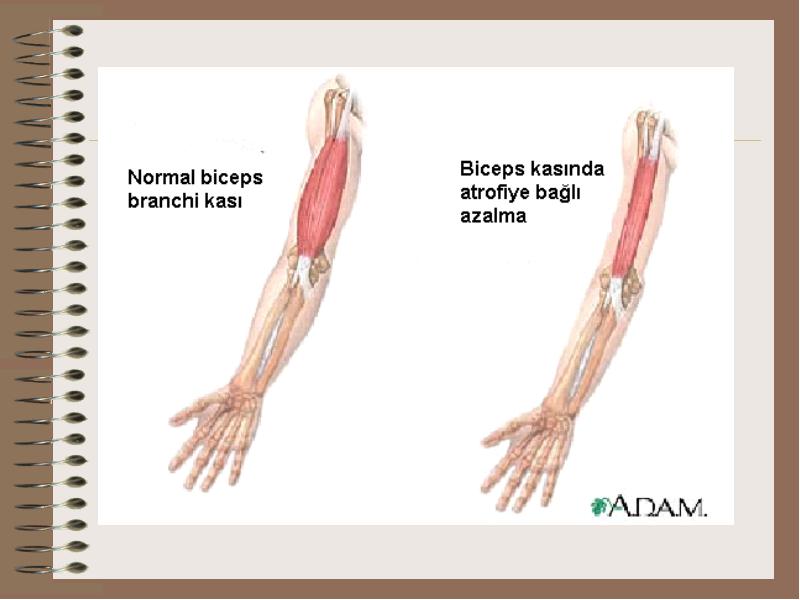 Normal biceps branchi kası

Biceps kasında atrofiye bağlı azalma

A.D.A.M.